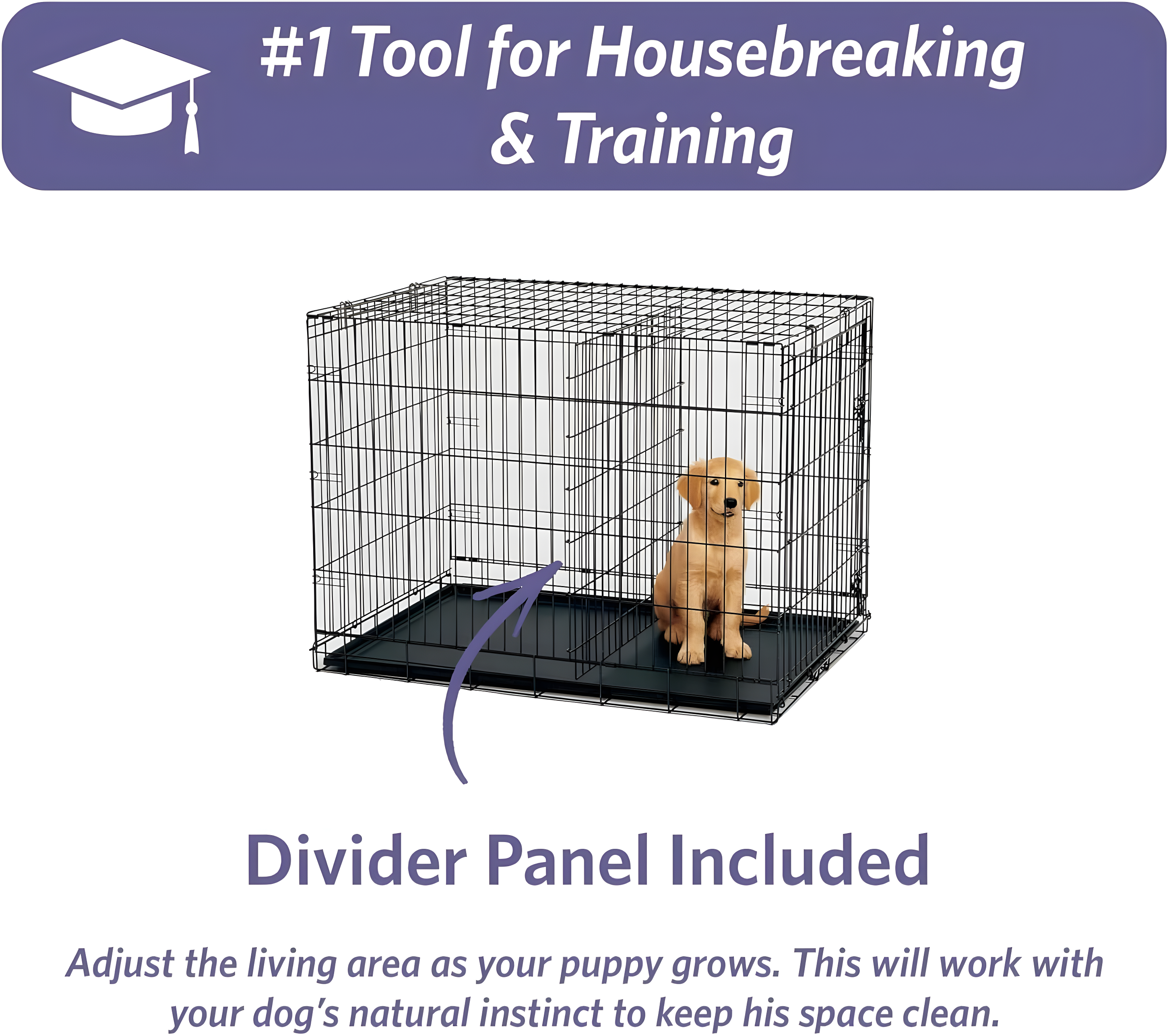 #1 Tool for Housebreaking & Training

Divider Panel Included

Adjust the living area as your puppy grows. This will work with your dog's natural instinct to keep his space clean.